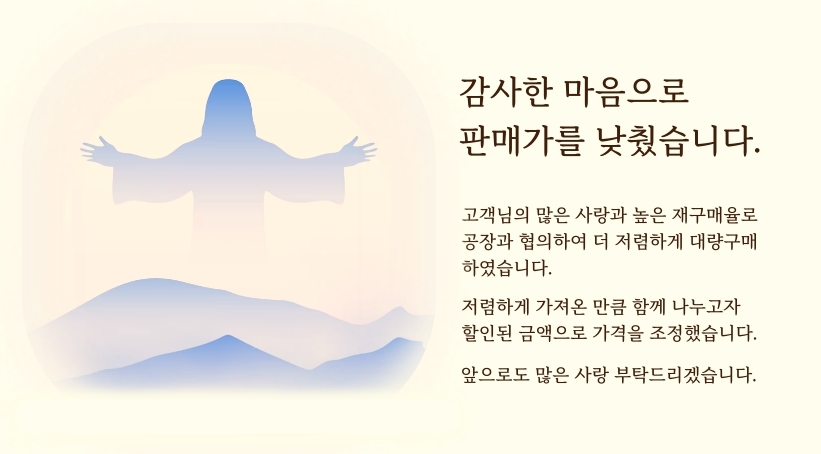 감사한 마음으로
판매가를 낮췄습니다.

고객님의 많은 사랑과 높은 재구매율로 공장과 협의하여 더 저렴하게 대량구매 하였습니다.

저렴하게 가져온 만큼 함께 나누고자 할인된 금액으로 가격을 조정했습니다.

앞으로도 많은 사랑 부탁드리겠습니다.